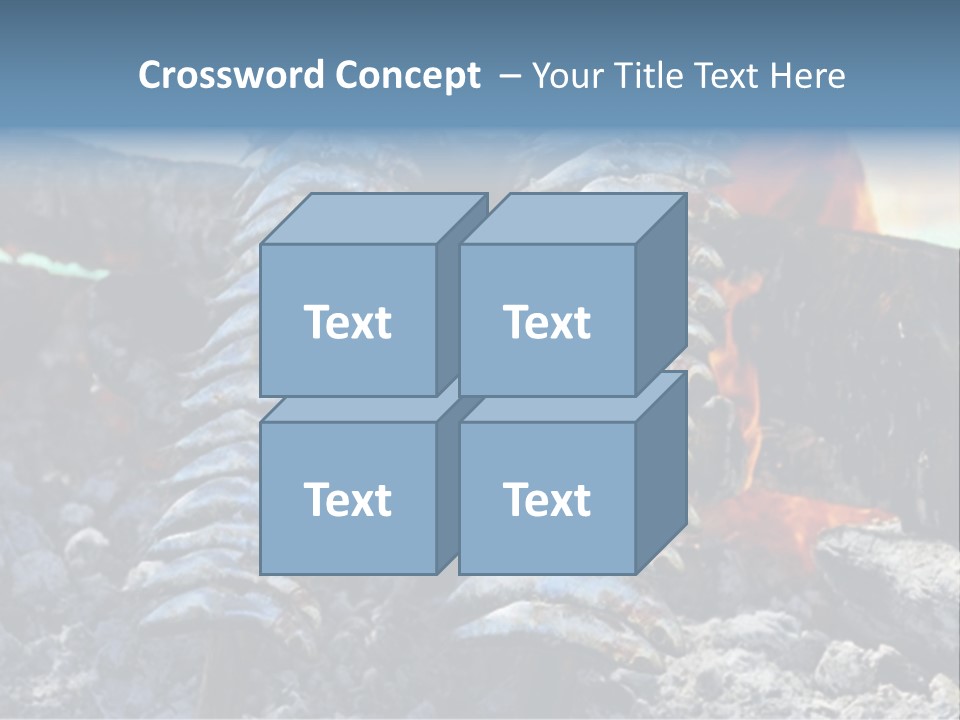 Crossword Concept – Your Title Text Here

Text

Text

Text

Text